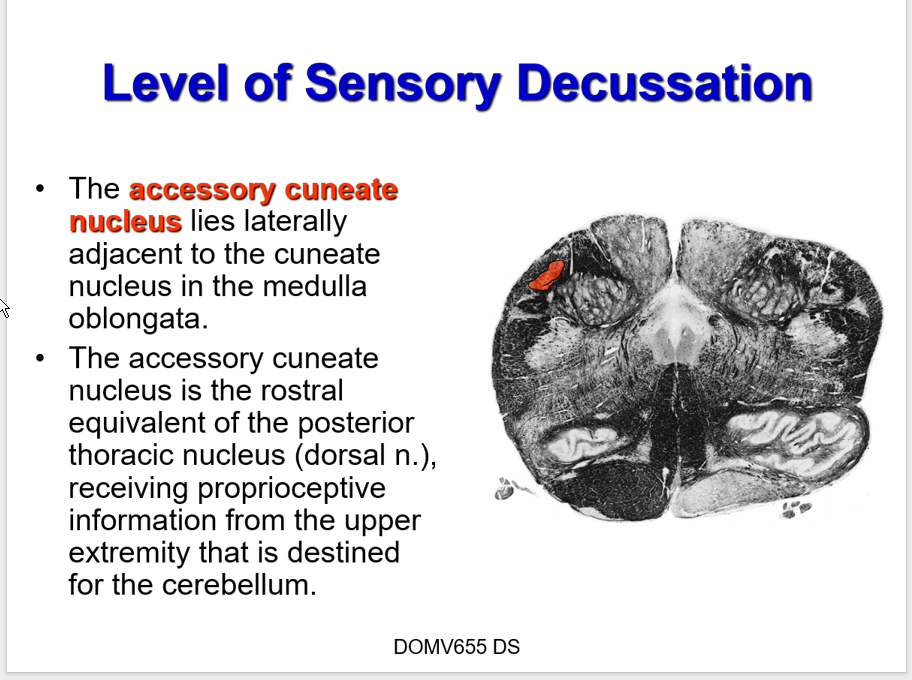 Level of Sensory Decussation

• The accessory cuneate nucleus lies laterally adjacent to the cuneate nucleus in the medulla oblongata.
• The accessory cuneate nucleus is the rostral equivalent of the posterior thoracic nucleus (dorsal n.), receiving proprioceptive information from the upper extremity that is destined for the cerebellum.

DOMV655 DS